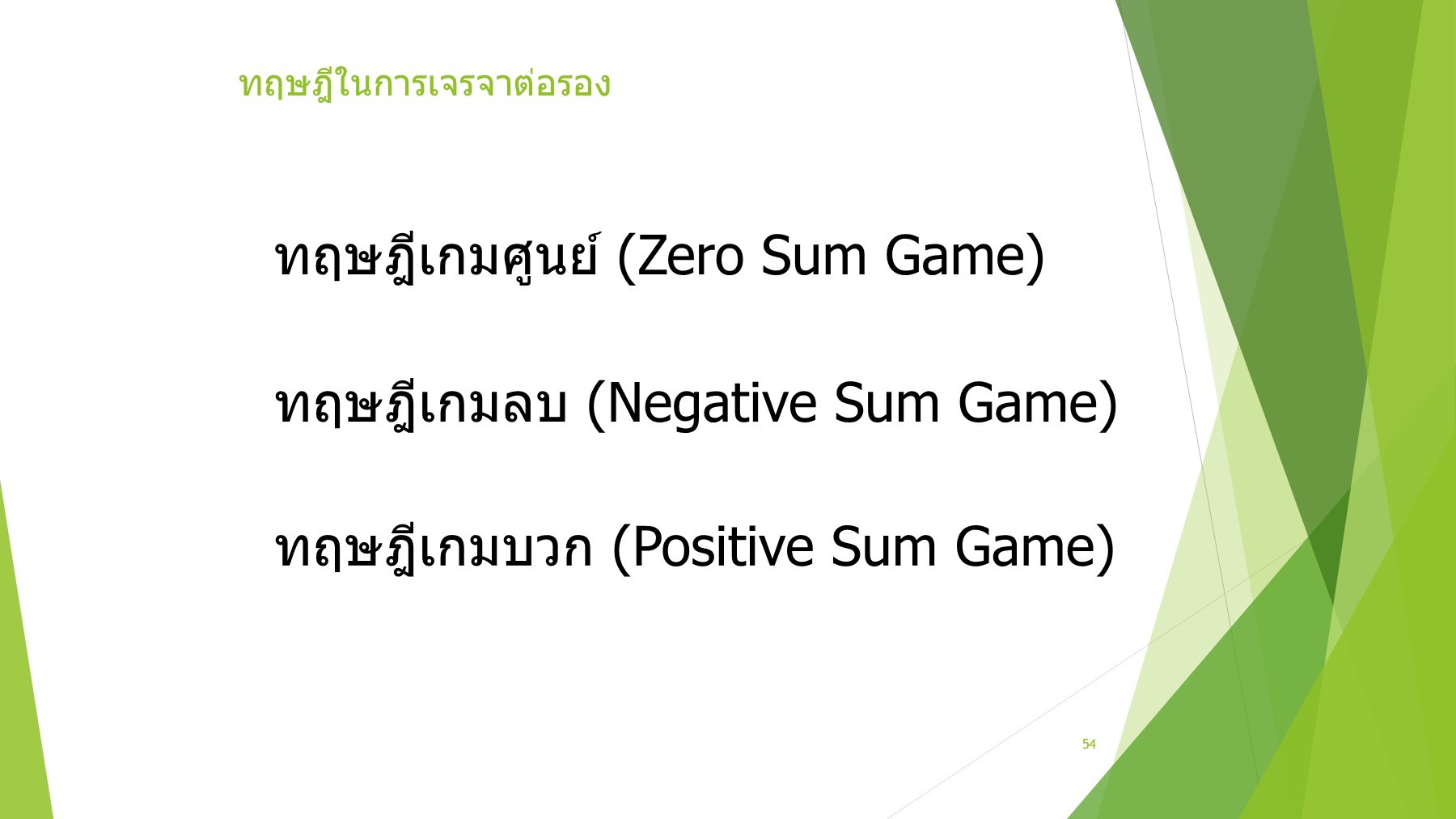 ทฤษฎีในการเจรจาต่อรอง

ทฤษฎีเกมศูนย์ (Zero Sum Game)

ทฤษฎีเกมลบ (Negative Sum Game)

ทฤษฎีเกมบวก (Positive Sum Game)

54